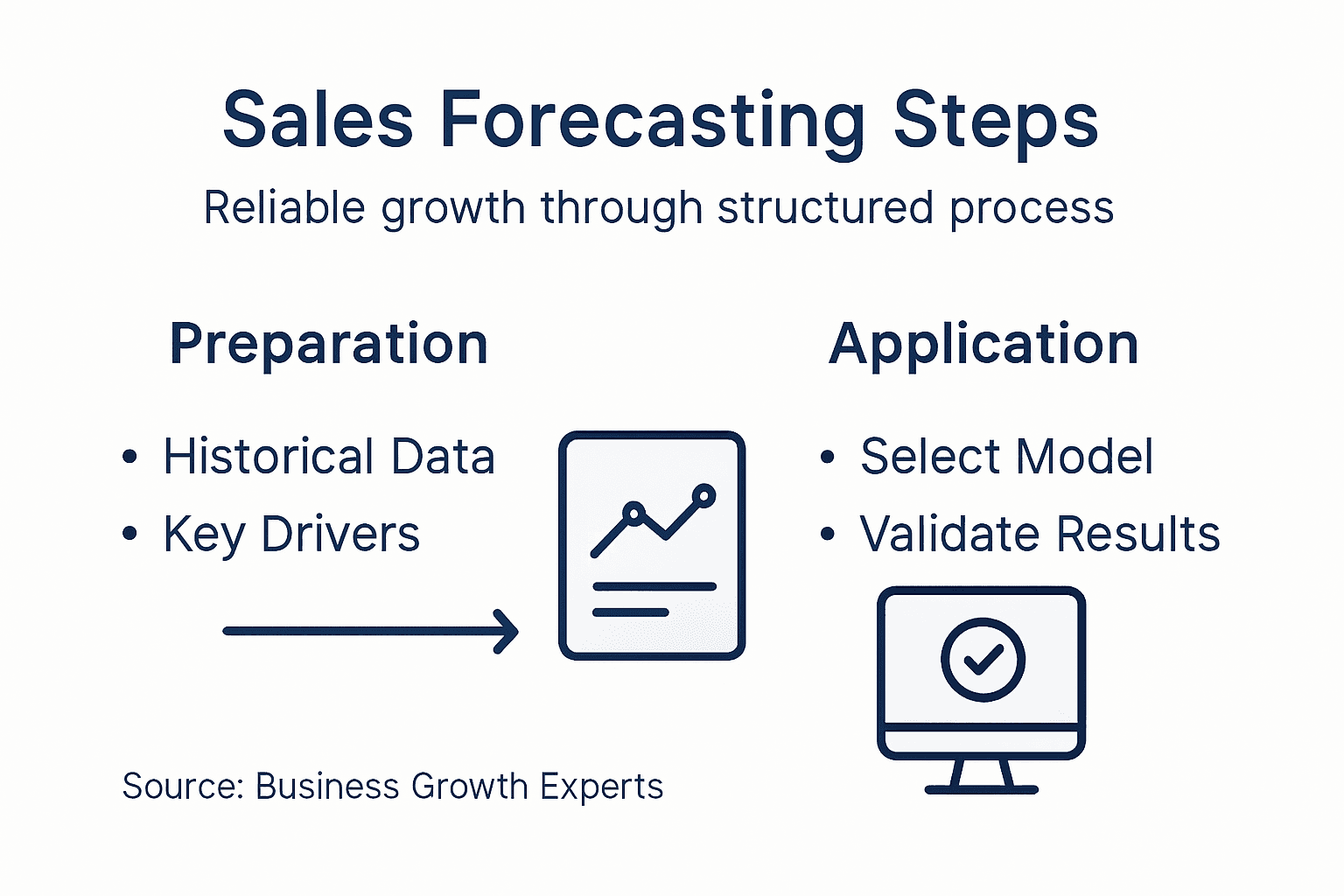 Sales Forecasting Steps

Reliable growth through structured process

Preparation

• Historical Data
• Key Drivers

Application

• Select Model
• Validate Results

Source: Business Growth Experts